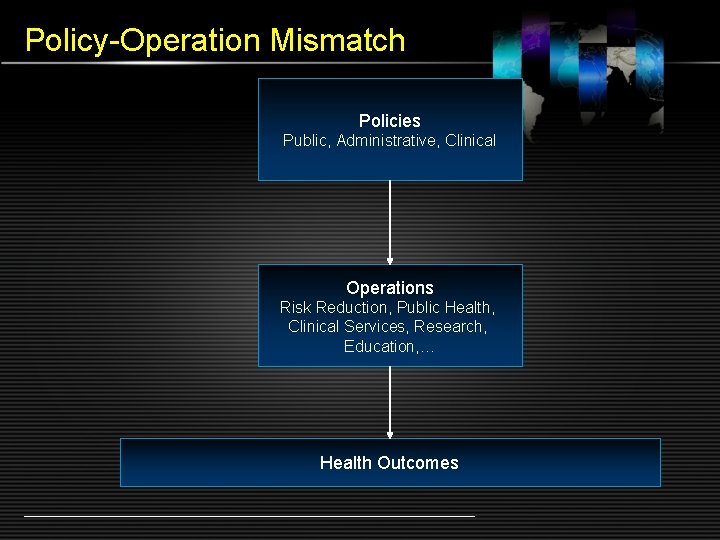 Policy-Operation Mismatch

Policies
Public, Administrative, Clinical

Operations
Risk Reduction, Public Health, Clinical Services, Research, Education,…

Health Outcomes